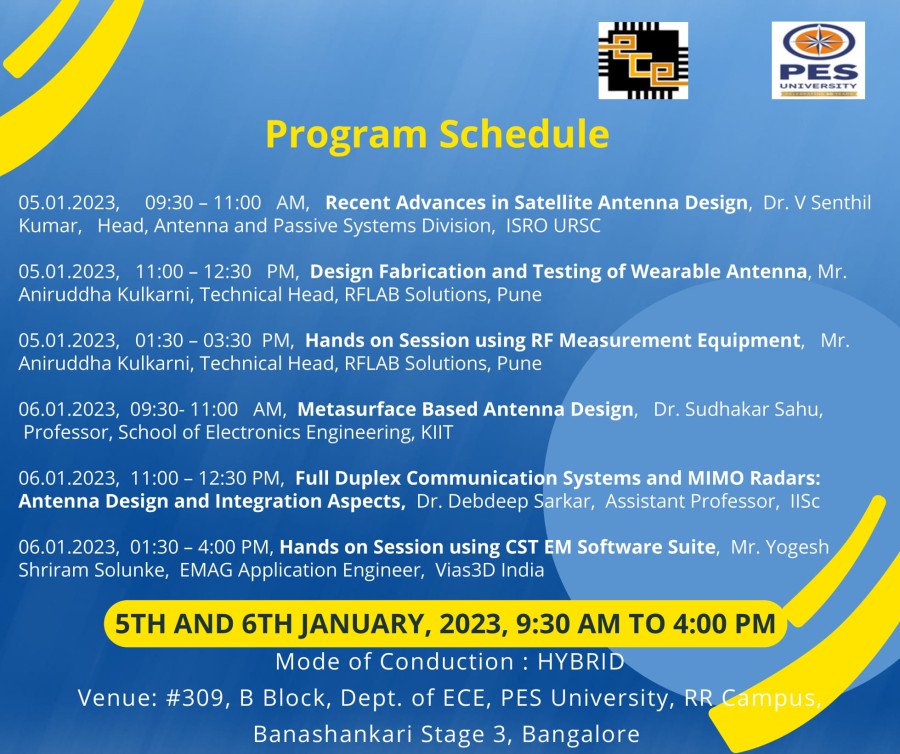 PES UNIVERSITY

Program Schedule

05.01.2023, 09:30 – 11:00 AM, Recent Advances in Satellite Antenna Design, Dr. V Senthil Kumar, Head, Antenna and Passive Systems Division, ISRO URSC

05.01.2023, 11:00 – 12:30 PM, Design Fabrication and Testing of Wearable Antenna, Mr. Aniruddha Kulkarni, Technical Head, RFLAB Solutions, Pune

05.01.2023, 01:30 – 03:30 PM, Hands on Session using RF Measurement Equipment, Mr. Aniruddha Kulkarni, Technical Head, RFLAB Solutions, Pune

06.01.2023, 09:30- 11:00 AM, Metasurface Based Antenna Design, Dr. Sudhakar Sahu, Professor, School of Electronics Engineering, KIIT

06.01.2023, 11:00 – 12:30 PM, Full Duplex Communication Systems and MIMO Radars: Antenna Design and Integration Aspects, Dr. Debdeep Sarkar, Assistant Professor, IISc

06.01.2023, 01:30 – 4:00 PM, Hands on Session using CST EM Software Suite, Mr. Yogesh Shriram Solunke, EMAG Application Engineer, Vias3D India

5TH AND 6TH JANUARY, 2023, 9:30 AM TO 4:00 PM

Mode of Conduction : HYBRID

Venue: #309, B Block, Dept. of ECE, PES University, RR Campus, Banashankari Stage 3, Bangalore